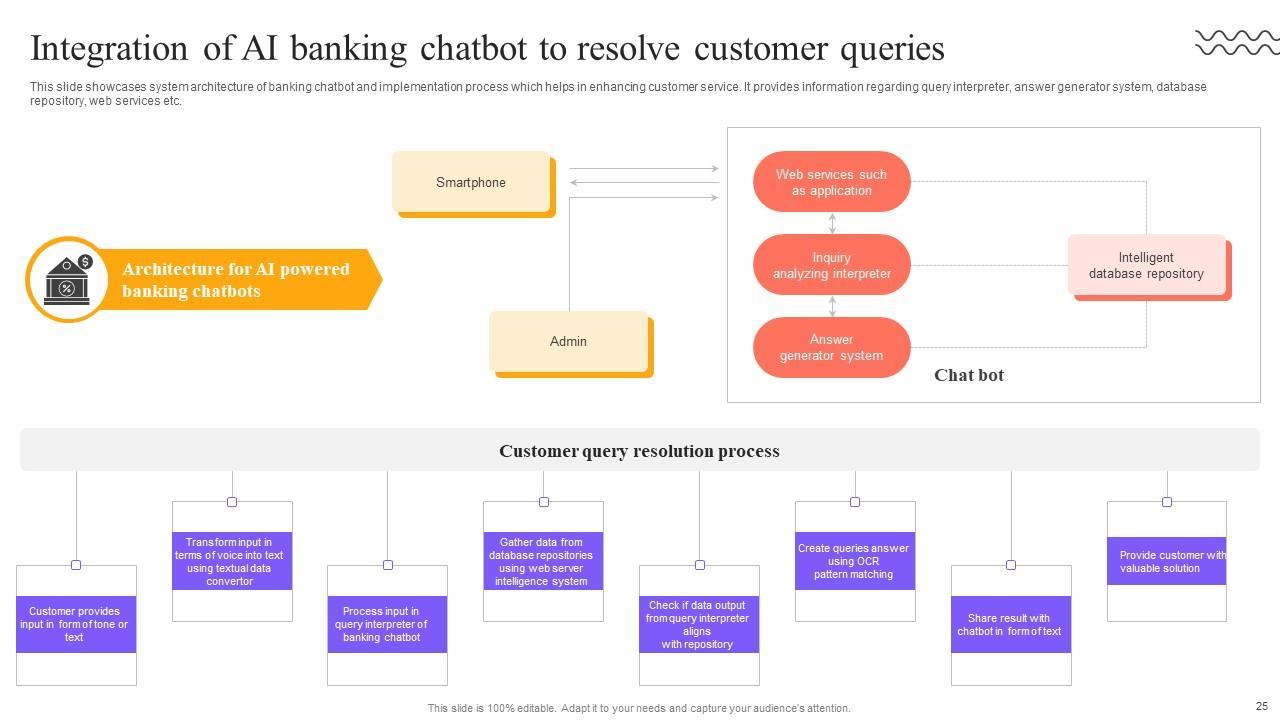 Integration of AI banking chatbot to resolve customer queries

This slide showcases system architecture of banking chatbot and implementation process which helps in enhancing customer service. It provides information regarding query interpreter, answer generator system, database repository, web services etc.

Architecture for AI powered banking chatbots

Smartphone

Admin

Web services such as application

Inquiry analyzing interpreter

Answer generator system

Intelligent database repository

Chat bot

Customer query resolution process

Customer provides input in form of tone or text

Transform input in terms of voice into text using textual data convertor

Process input in query interpreter of banking chatbot

Gather data from database repositories using web server intelligence system

Check if data output from query interpreter aligns with repository

Create queries answer using OCR pattern matching

Share result with chatbot in form of text

Provide customer with valuable solution

This slide is 100% editable. Adapt it to your needs and capture your audience's attention.

25